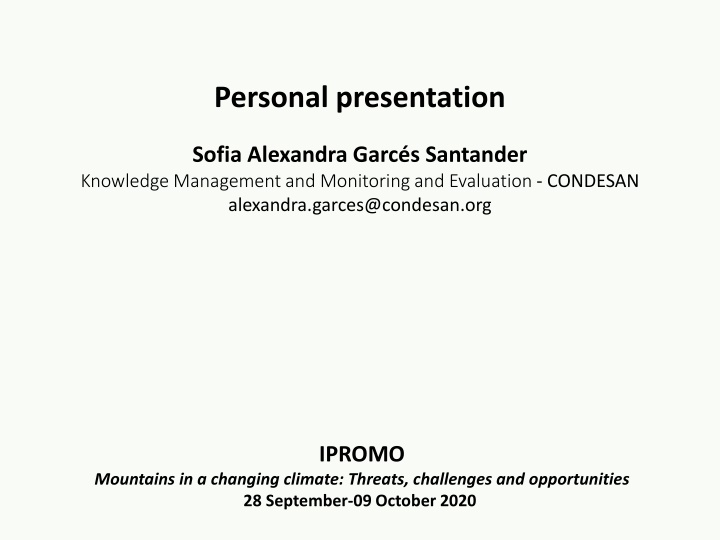 Personal presentation

Sofia Alexandra Garcés Santander
Knowledge Management and Monitoring and Evaluation - CONDESAN
alexandra.garces@condesan.org

IPROMO
Mountains in a changing climate: Threats, challenges and opportunities
28 September-09 October 2020